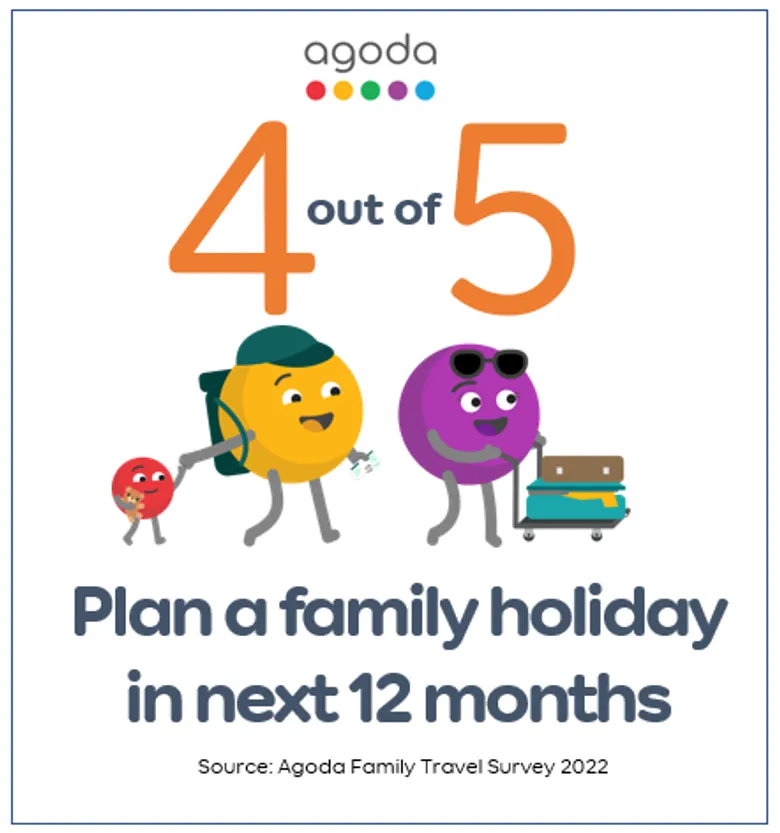 agoda

4 out of 5

Plan a family holiday in next 12 months

Source: Agoda Family Travel Survey 2022